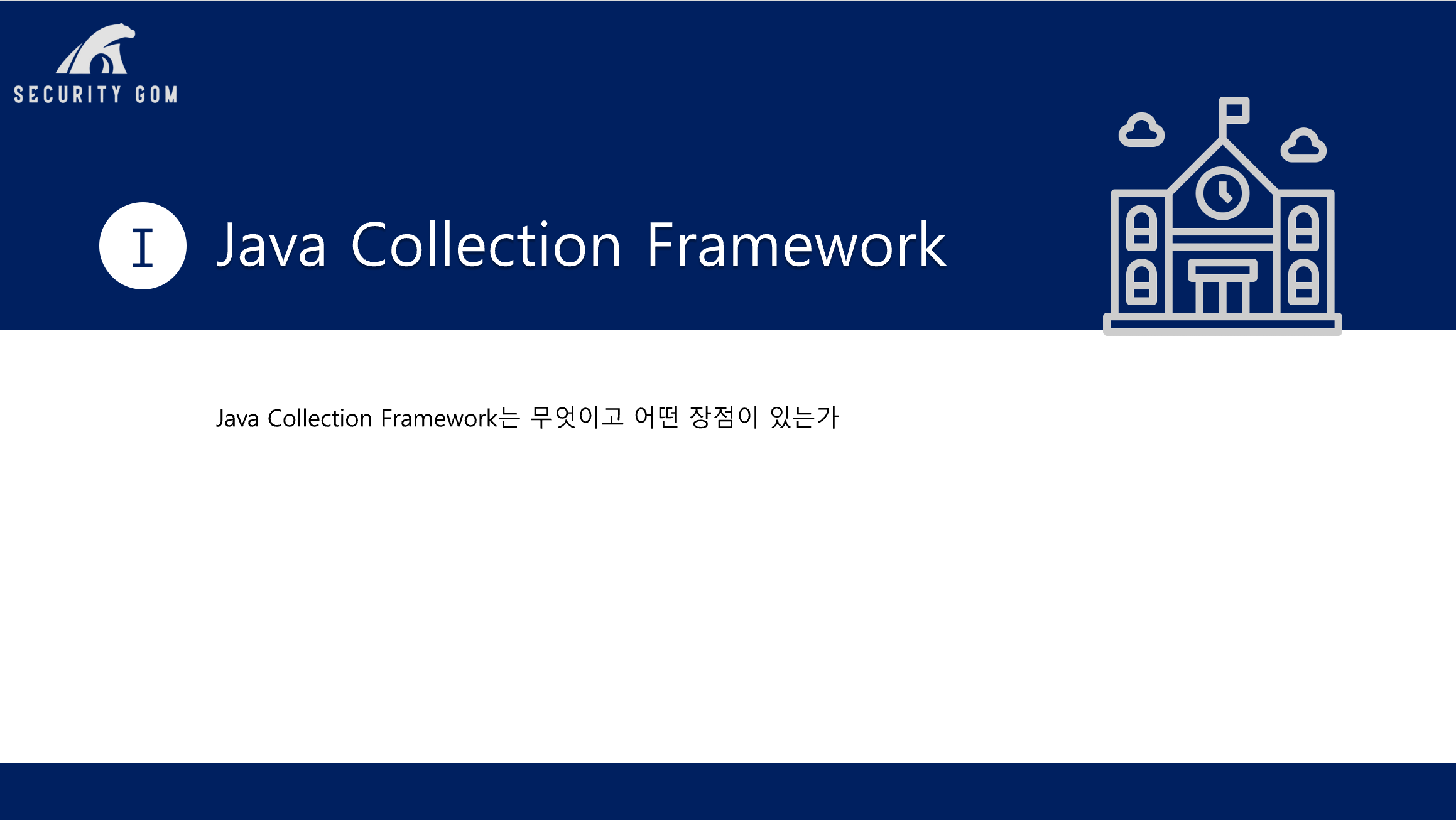 SECURITY GOM

I Java Collection Framework

Java Collection Framework는 무엇이고 어떤 장점이 있는가